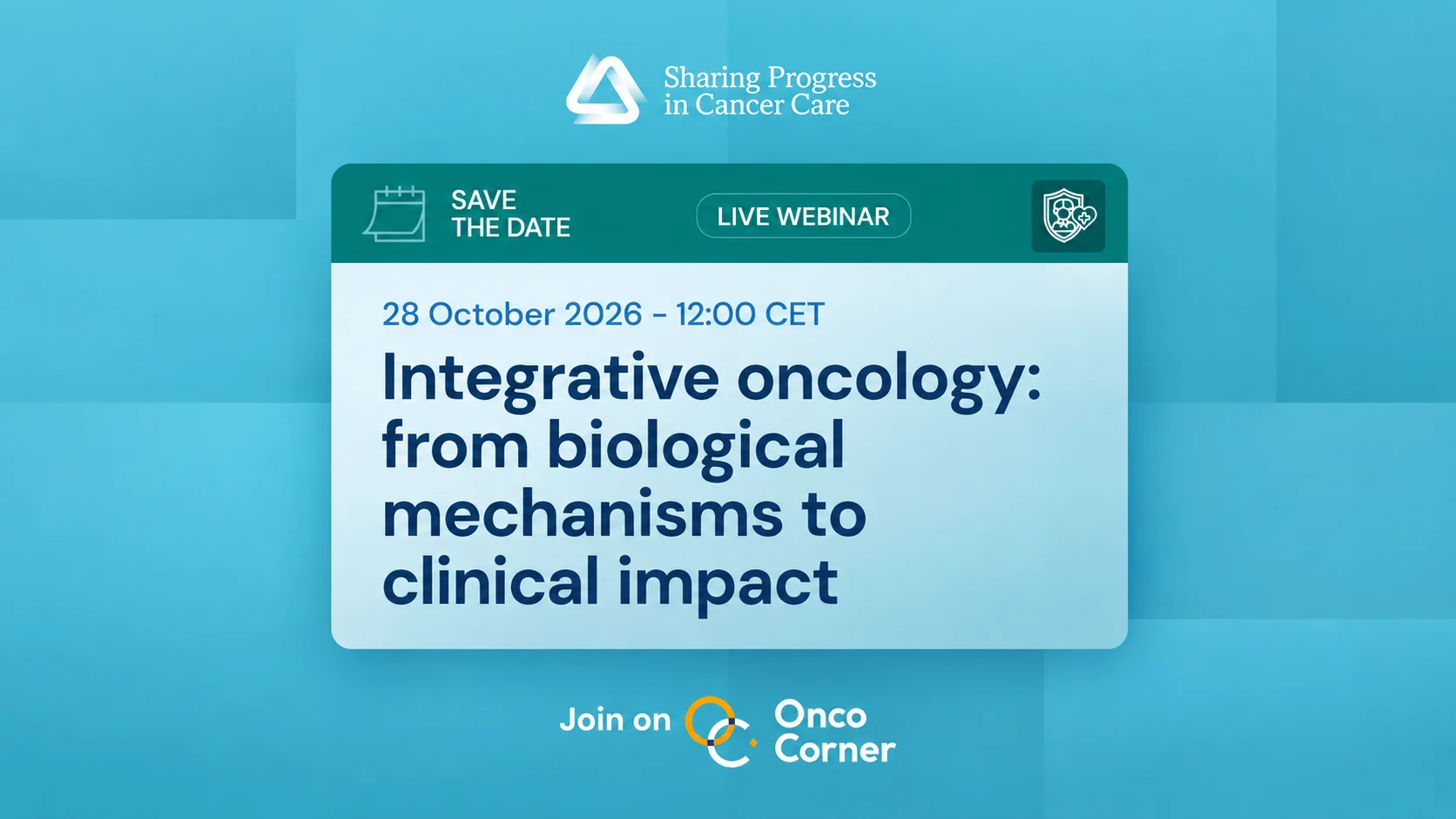 Sharing Progress
in Cancer Care

SAVE
THE DATE

LIVE WEBINAR

28 October 2026 - 12:00 CET

Integrative oncology: from biological mechanisms to clinical impact

Join on

Onco
Corner